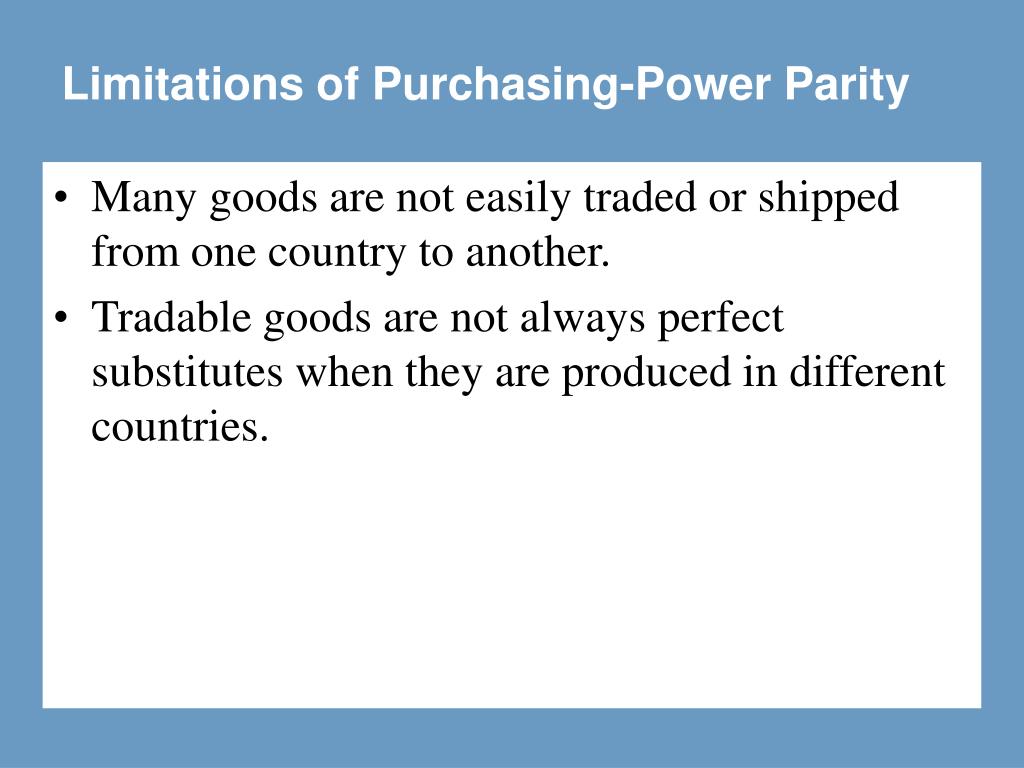 Limitations of Purchasing-Power Parity

• Many goods are not easily traded or shipped from one country to another.
• Tradable goods are not always perfect substitutes when they are produced in different countries.